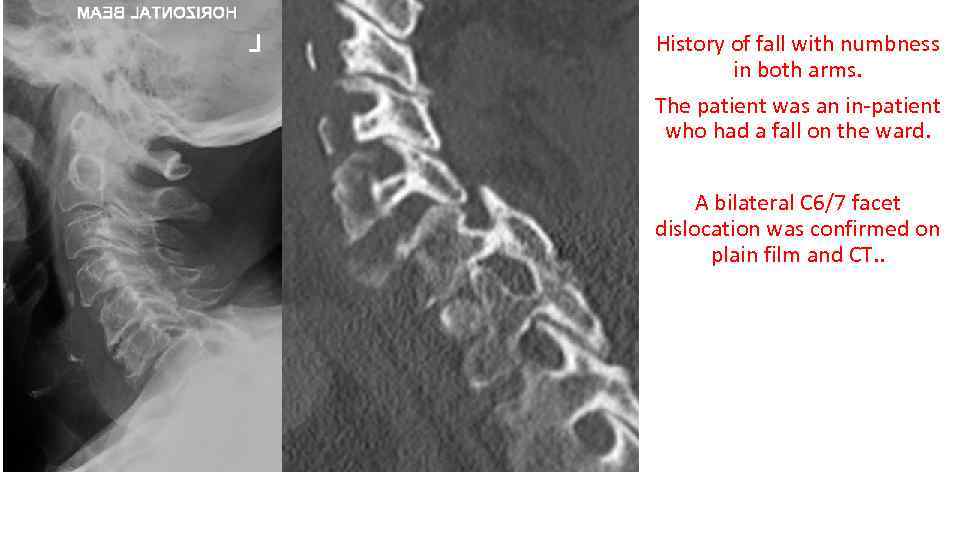 HORIZONTAL BEAM

L

History of fall with numbness in both arms.

The patient was an in-patient who had a fall on the ward.

A bilateral C6/7 facet dislocation was confirmed on plain film and CT..